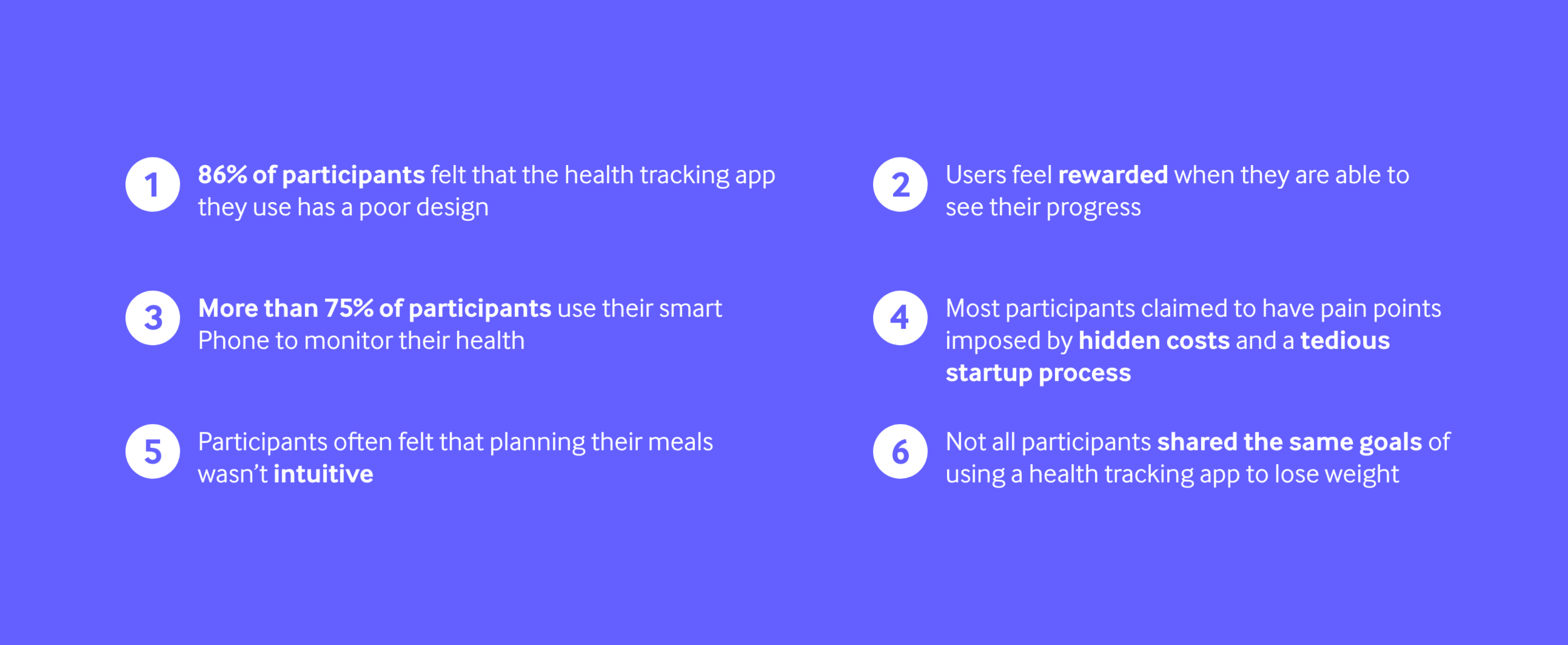 1 86% of participants felt that the health tracking app they use has a poor design

2 Users feel rewarded when they are able to see their progress

3 More than 75% of participants use their smart Phone to monitor their health

4 Most participants claimed to have pain points imposed by hidden costs and a tedious startup process

5 Participants often felt that planning their meals wasn't intuitive

6 Not all participants shared the same goals of using a health tracking app to lose weight